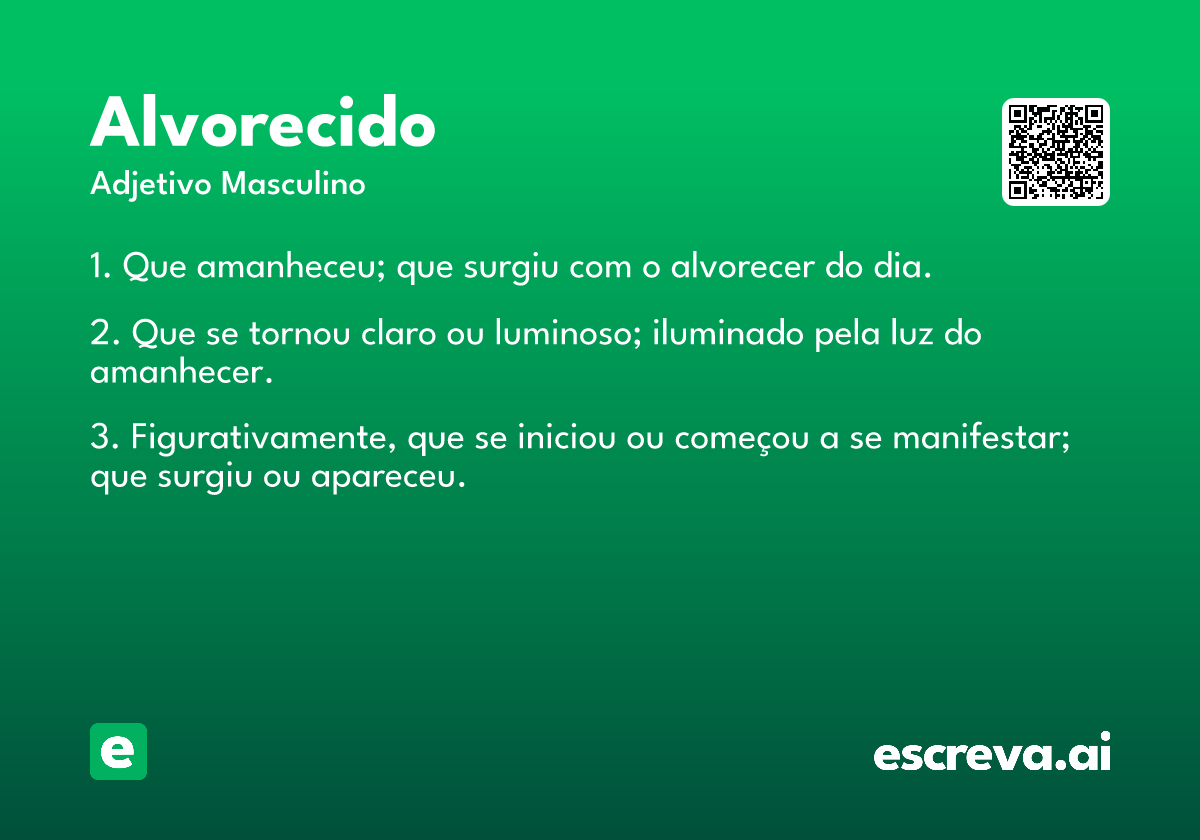 Alvorecido
Adjetivo Masculino

1. Que amanheceu; que surgiu com o alvorecer do dia.

2. Que se tornou claro ou luminoso; iluminado pela luz do amanhecer.

3. Figurativamente, que se iniciou ou começou a se manifestar; que surgiu ou apareceu.

e

escreva.ai